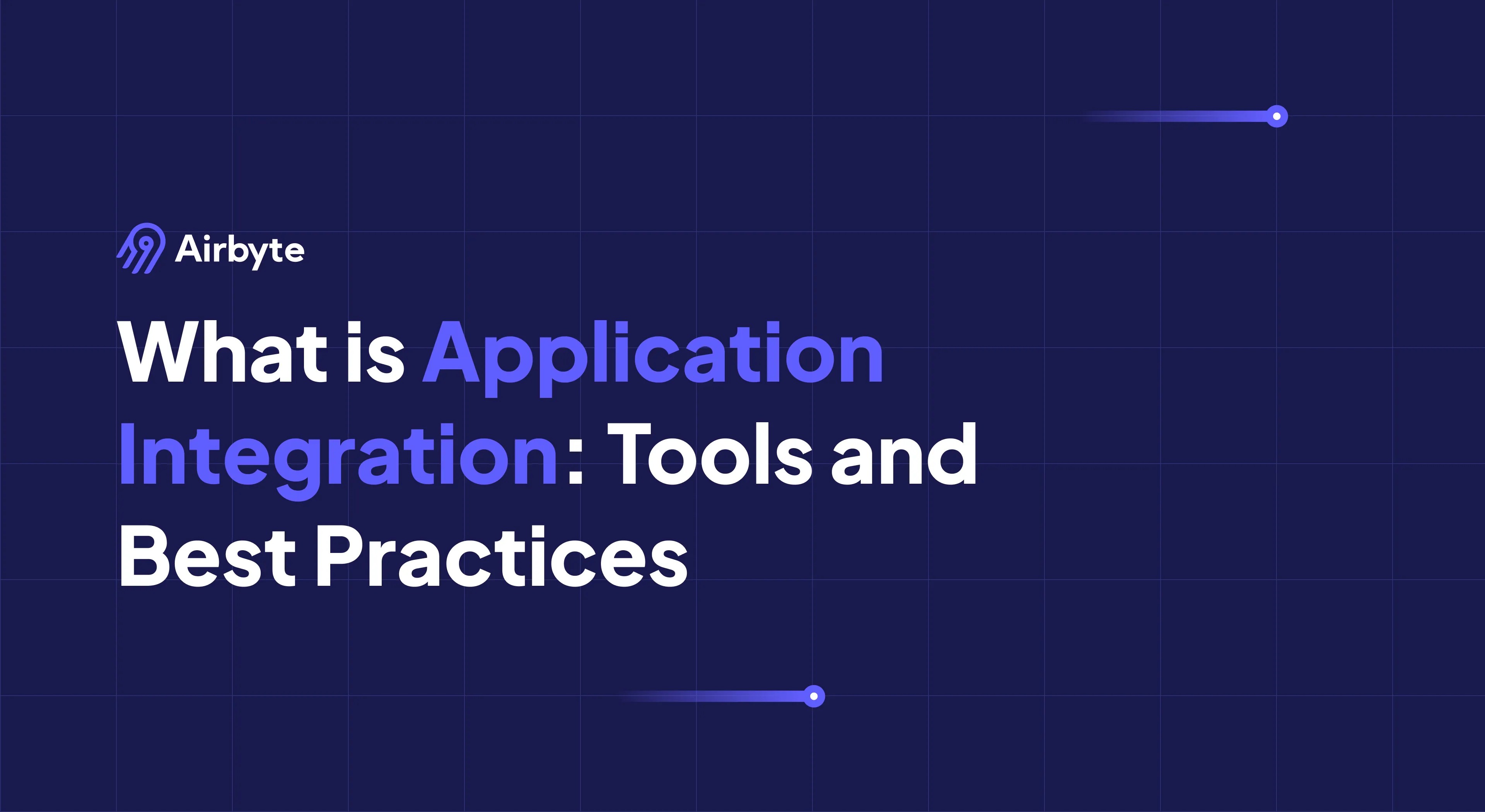 Airbyte

What is Application Integration: Tools and Best Practices